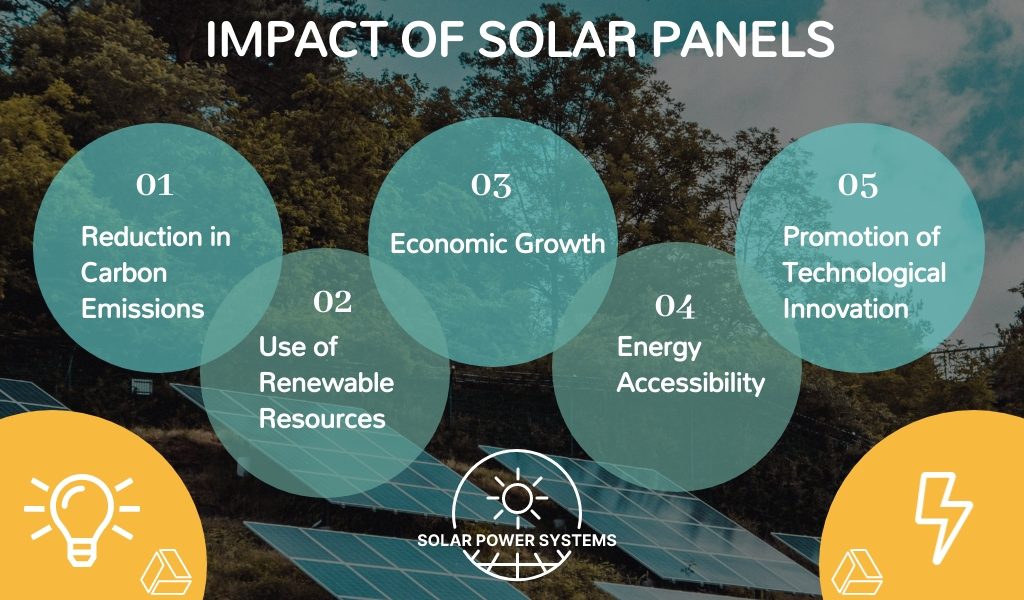 IMPACT OF SOLAR PANELS

01
Reduction in Carbon Emissions

02
Use of Renewable Resources

03
Economic Growth

04
Energy Accessibility

05
Promotion of Technological Innovation

SOLAR POWER SYSTEMS